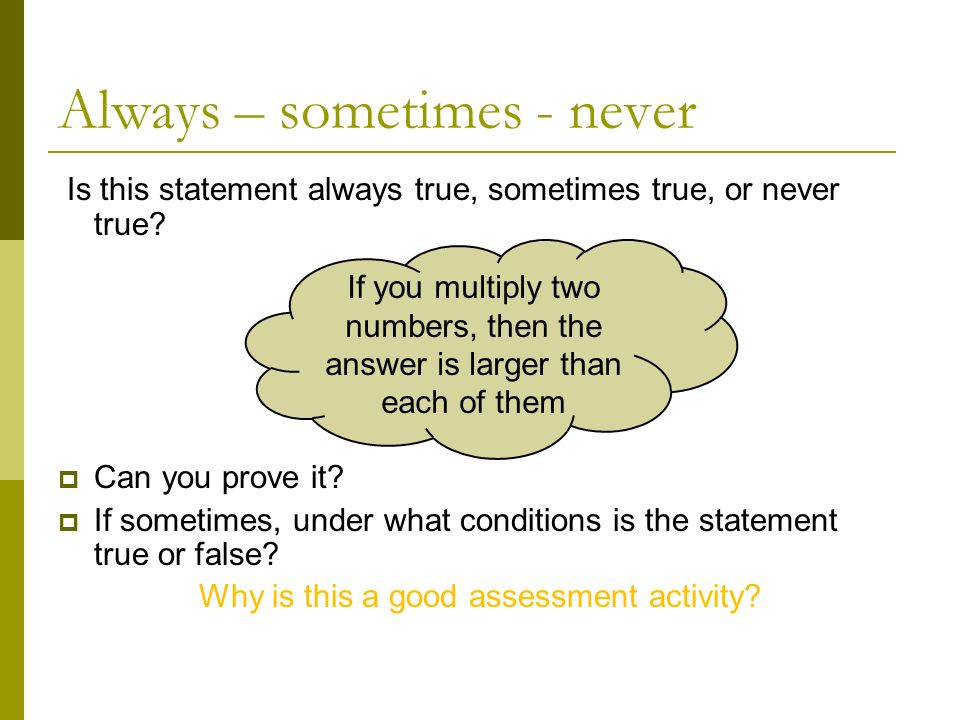 Always – sometimes - never

Is this statement always true, sometimes true, or never true?

If you multiply two numbers, then the answer is larger than each of them

Can you prove it?

If sometimes, under what conditions is the statement true or false?

Why is this a good assessment activity?